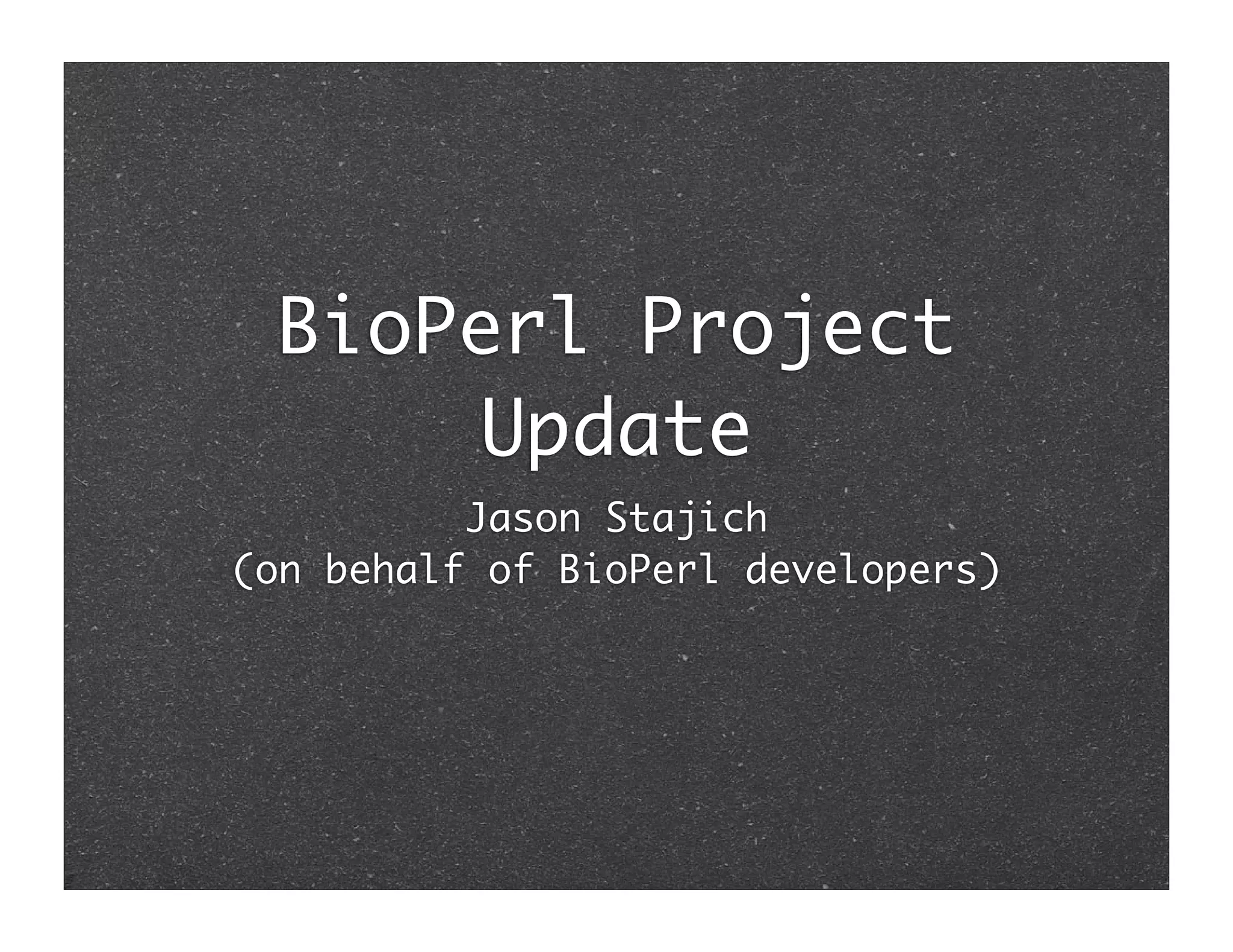 BioPerl Project Update

Jason Stajich
(on behalf of BioPerl developers)